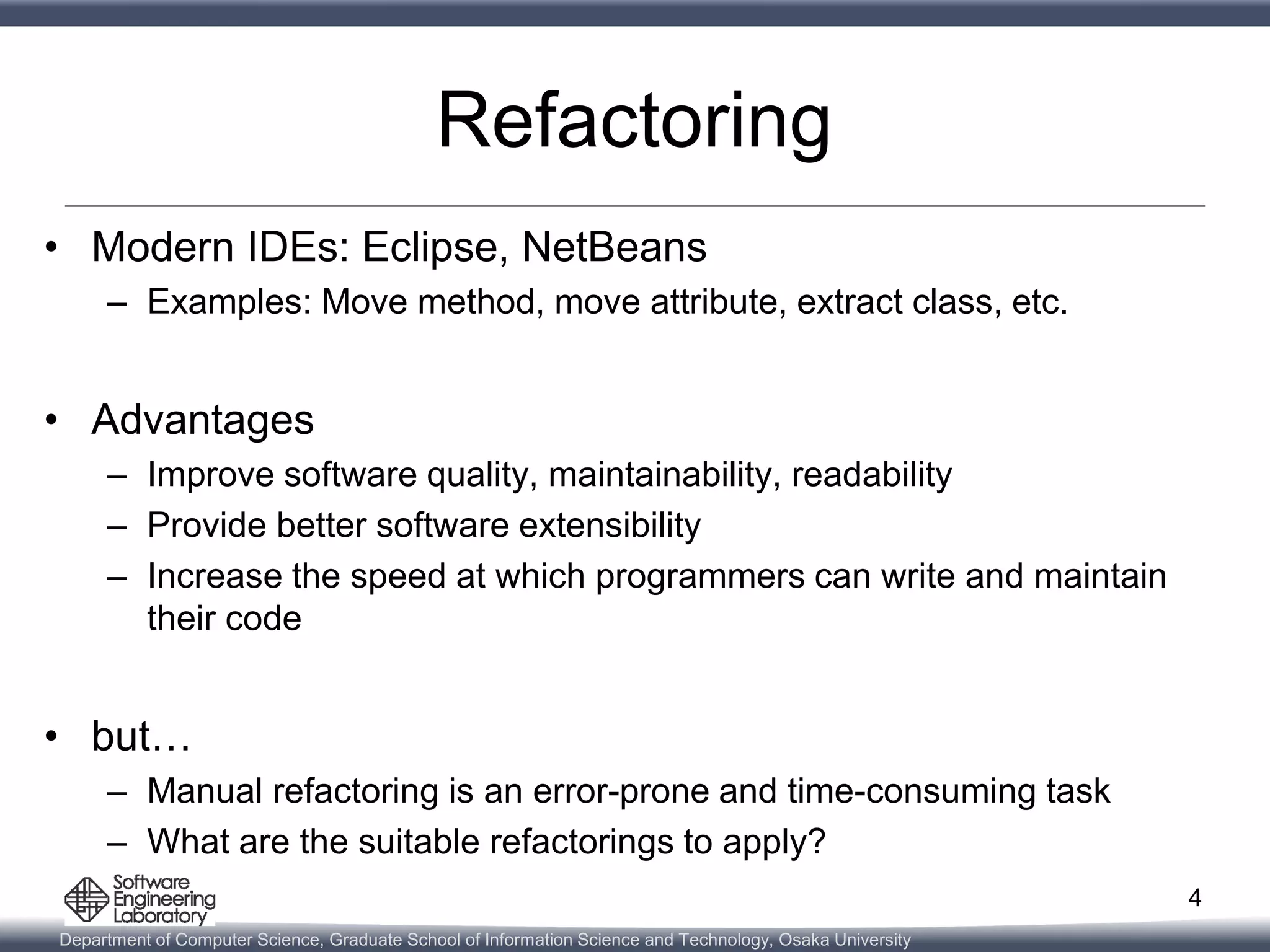 Refactoring

• Modern IDEs: Eclipse, NetBeans
– Examples: Move method, move attribute, extract class, etc.

• Advantages
– Improve software quality, maintainability, readability
– Provide better software extensibility
– Increase the speed at which programmers can write and maintain their code

• but…
– Manual refactoring is an error-prone and time-consuming task
– What are the suitable refactorings to apply?

Software Engineering Laboratory

4

Department of Computer Science, Graduate School of Information Science and Technology, Osaka University